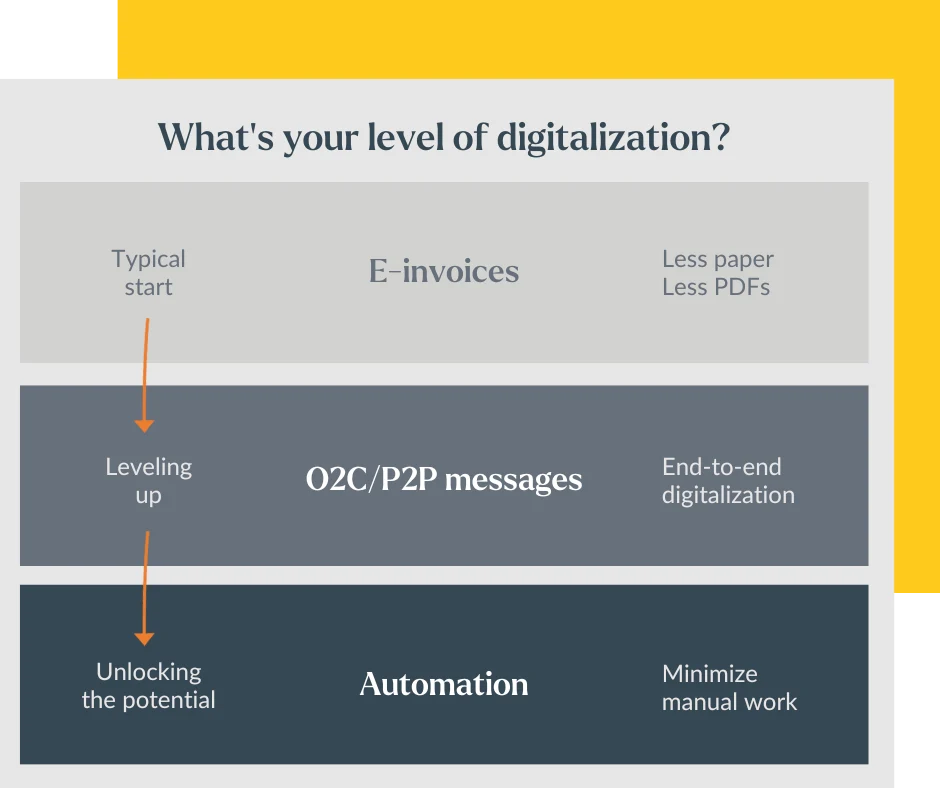 What's your level of digitalization?

Typical start

E-invoices

Less paper
Less PDFs

Leveling up

O2C/P2P messages

End-to-end digitalization

Unlocking the potential

Automation

Minimize manual work